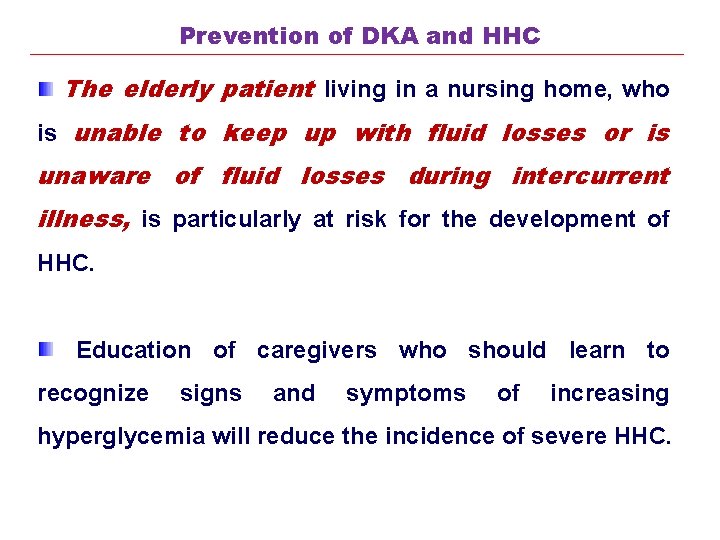 Prevention of DKA and HHC

The elderly patient living in a nursing home, who is unable to keep up with fluid losses or is unaware of fluid losses during intercurrent illness, is particularly at risk for the development of HHC.

Education of caregivers who should learn to recognize signs and symptoms of increasing hyperglycemia will reduce the incidence of severe HHC.